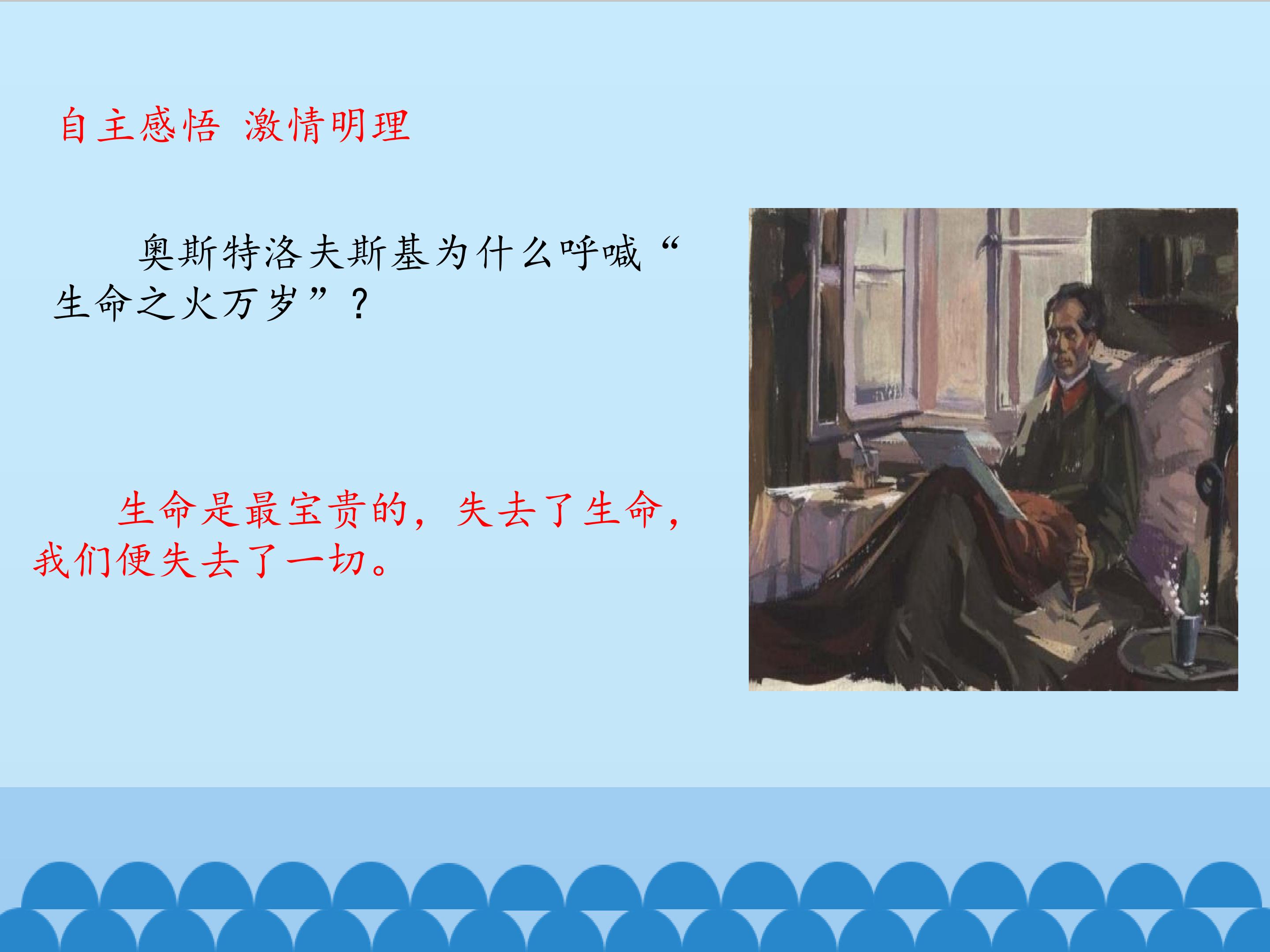 自主感悟 激情明理

奥斯特洛夫斯基为什么呼喊“生命之火万岁”？

生命是最宝贵的，失去了生命，我们便失去了一切。